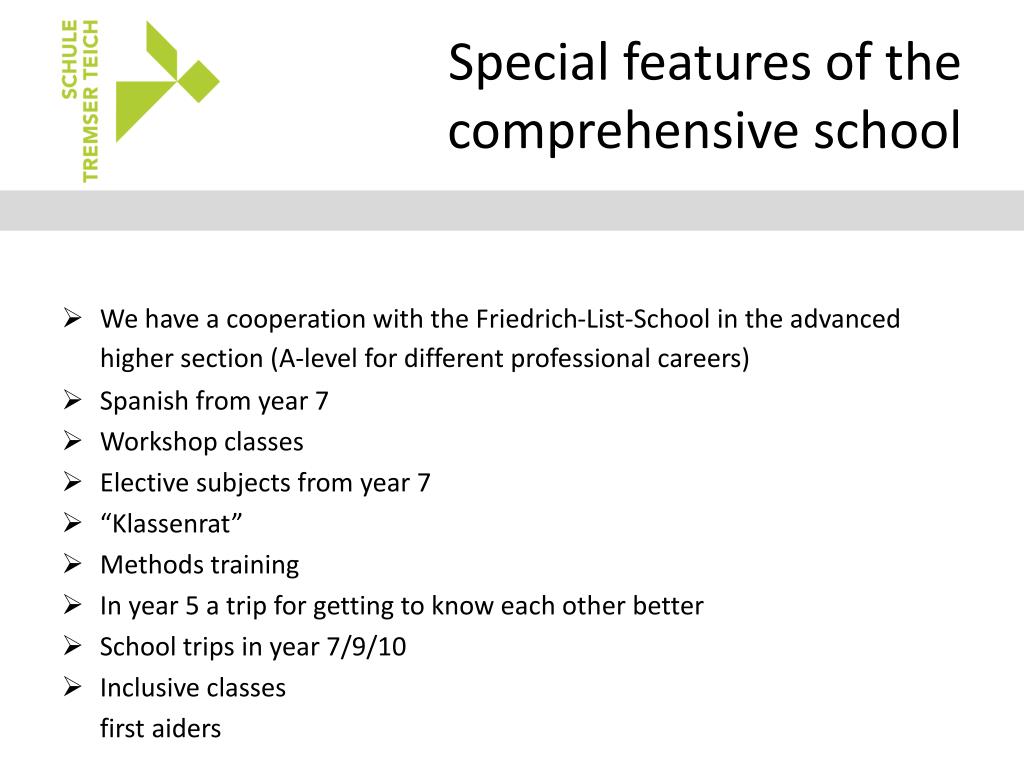 SCHULE
TREMSER TEICH

Special features of the comprehensive school

➢ We have a cooperation with the Friedrich-List-School in the advanced higher section (A-level for different professional careers)
➢ Spanish from year 7
➢ Workshop classes
➢ Elective subjects from year 7
➢ “Klassenrat”
➢ Methods training
➢ In year 5 a trip for getting to know each other better
➢ School trips in year 7/9/10
➢ Inclusive classes
first aiders